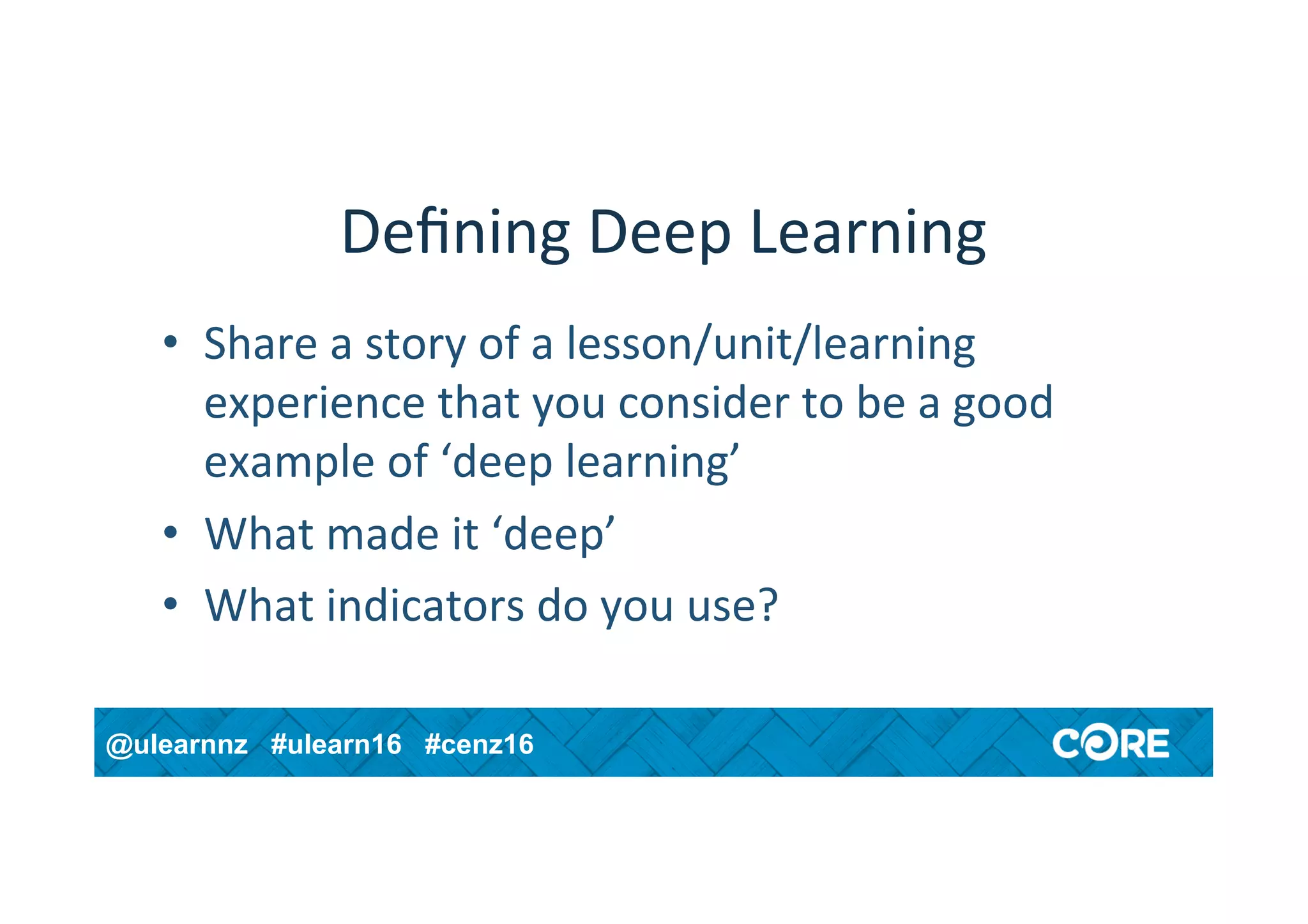 Defining Deep Learning

• Share a story of a lesson/unit/learning experience that you consider to be a good example of ‘deep learning’
• What made it ‘deep’
• What indicators do you use?

@ulearnnz #ulearn16 #cenz16 CORE